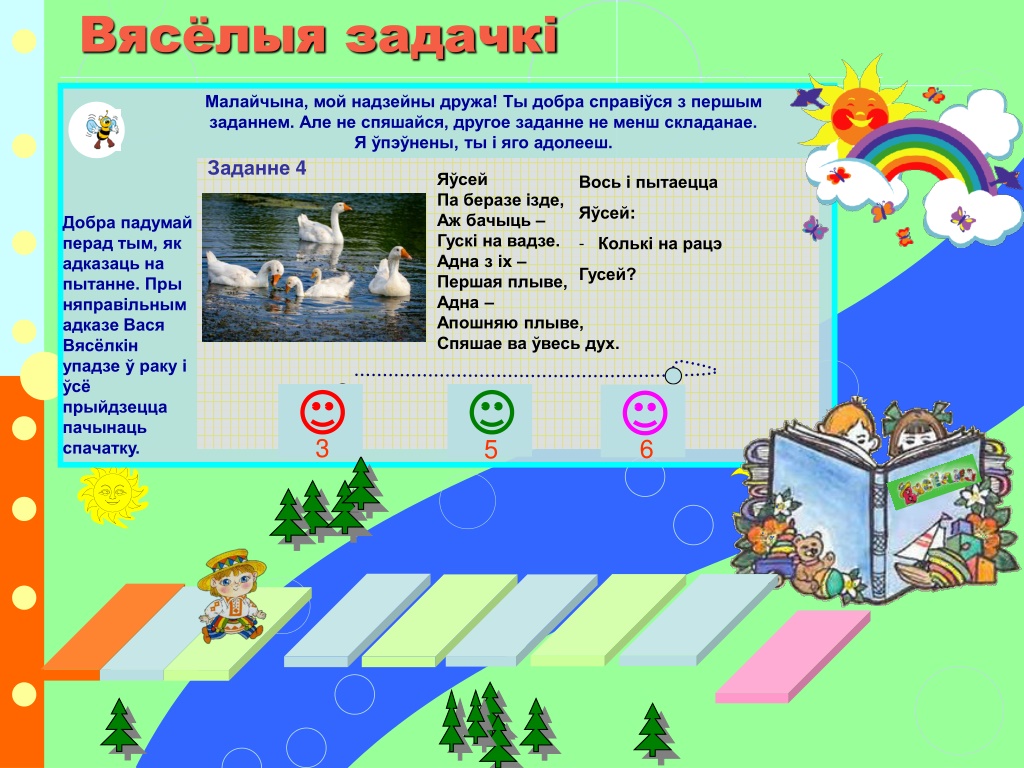 Вясёлыя задачкі

Малайчына, мой надзейны дружа! Ты добра справіўся з першым заданнем. Але не спяшайся, другое заданне не менш складанае. Я ўпэўнены, ты і яго адолееш.

Заданне 4

Добра падумай перад тым, як адказаць на пытанне. Пры няправільным адказе Вася Вясёлкін упадзе ў раку і ўсё прыйдзецца пачынаць спачатку.

Яўсей
Па беразе ізде,
Аж бачыць –
Гускі на вадзе.
Адна з іх –
Першая плыве,
Адна –
Апошняю плыве,
Спяшае ва ўвесь дух.

Вось і пытаецца
Яўсей:
- Колькі на рацэ
Гусей?

3

5

6